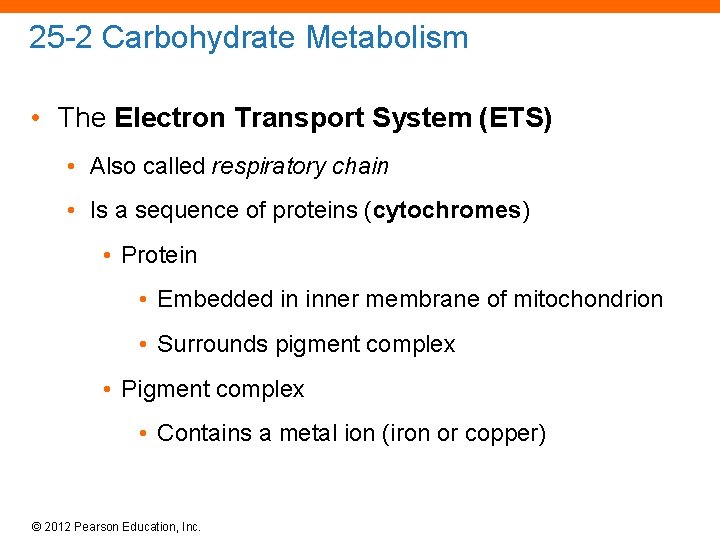 25-2 Carbohydrate Metabolism

• The Electron Transport System (ETS)

• Also called respiratory chain

• Is a sequence of proteins (cytochromes)

• Protein

• Embedded in inner membrane of mitochondrion

• Surrounds pigment complex

• Pigment complex

• Contains a metal ion (iron or copper)

© 2012 Pearson Education, Inc.